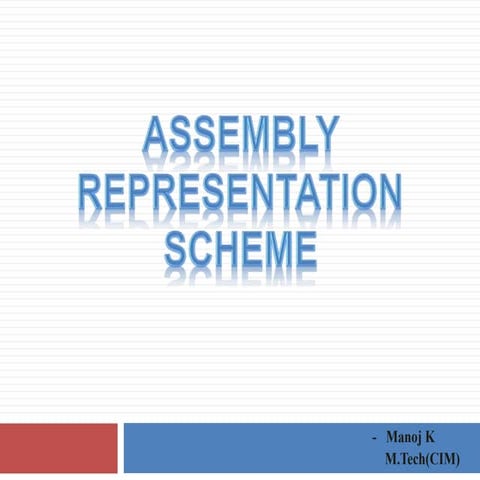 ASSEMBLY REPRESENTATION SCHEME

- Manoj K
M.Tech(CIM)